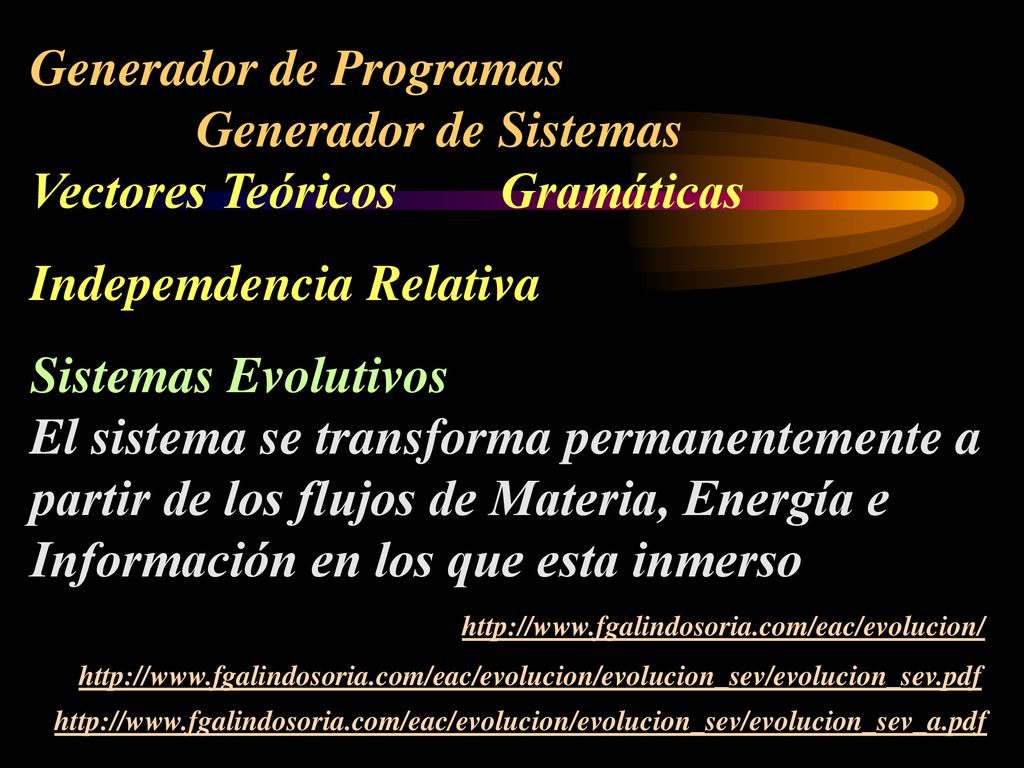 Generador de Programas
Generador de Sistemas
Vectores Teóricos Gramáticas

Indepemdencia Relativa

Sistemas Evolutivos
El sistema se transforma permanentemente a partir de los flujos de Materia, Energía e Información en los que esta inmerso

http://www.fgalindosoria.com/eac/evolucion/

http://www.fgalindosoria.com/eac/evolucion/evolucion_sev/evolucion_sev.pdf

http://www.fgalindosoria.com/eac/evolucion/evolucion_sev/evolucion_sev_a.pdf